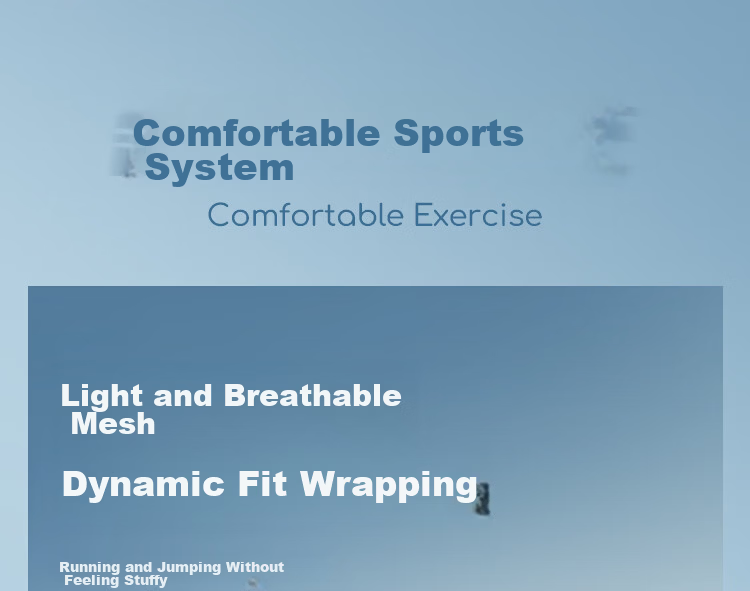 Comfortable Sports System

Comfortable Exercise

Light and Breathable Mesh

Dynamic Fit Wrapping

Running and Jumping Without Feeling Stuffy